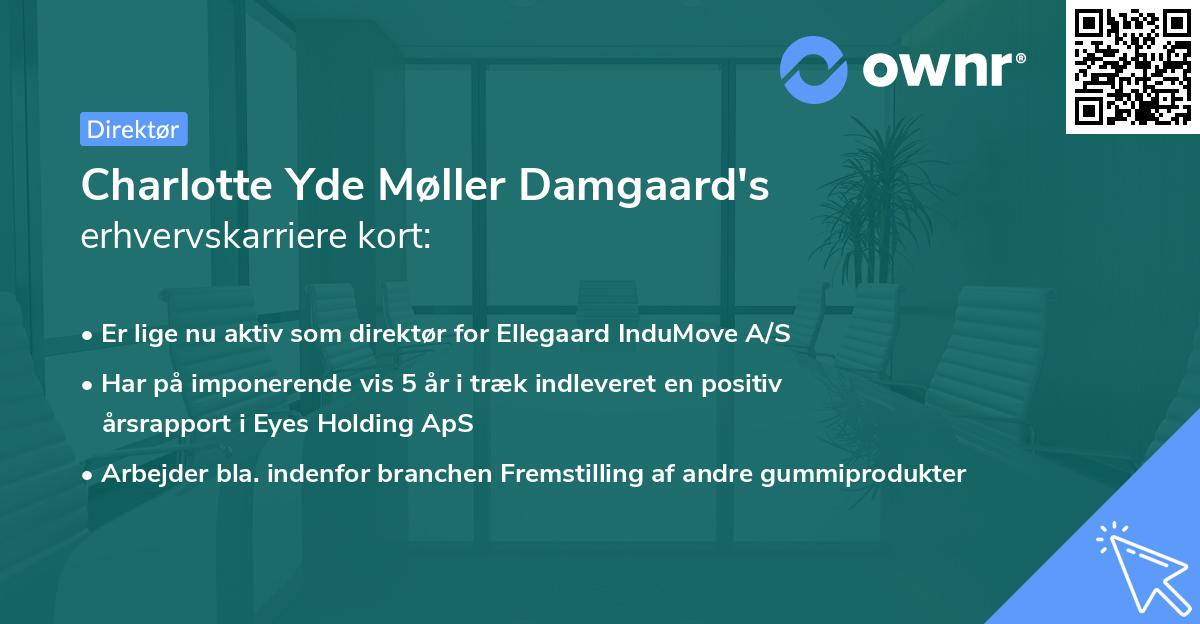 ownr®

Direktør

Charlotte Yde Møller Damgaard's erhvervskarriere kort:

• Er lige nu aktiv som direktør for Ellegaard InduMove A/S

• Har på imponerende vis 5 år i træk indleveret en positiv årsrapport i Eyes Holding ApS

• Arbejder bla. indenfor branchen Fremstilling af andre gummiprodukter